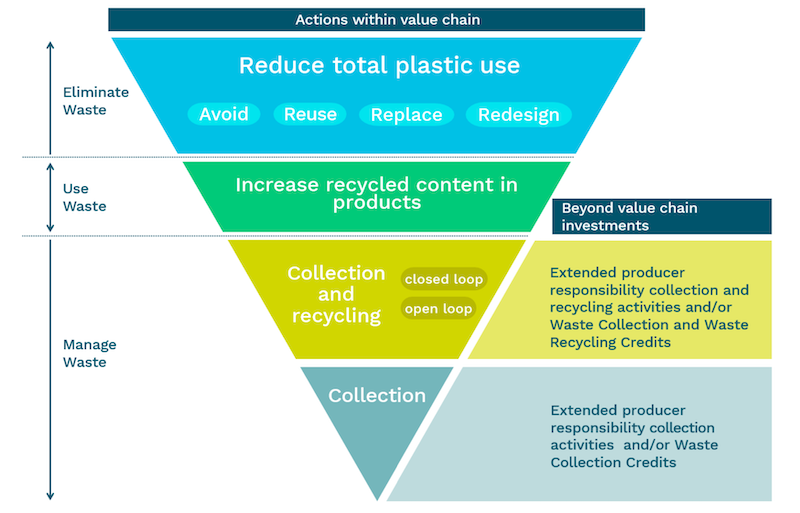 Actions within value chain

Eliminate Waste

Reduce total plastic use

Avoid Reuse Replace Redesign

Use Waste

Increase recycled content in products

Beyond value chain investments

Manage Waste

Collection and recycling

closed loop

open loop

Extended producer responsibility collection and recycling activities and/or Waste Collection and Waste Recycling Credits

Collection

Extended producer responsibility collection activities and/or Waste Collection Credits